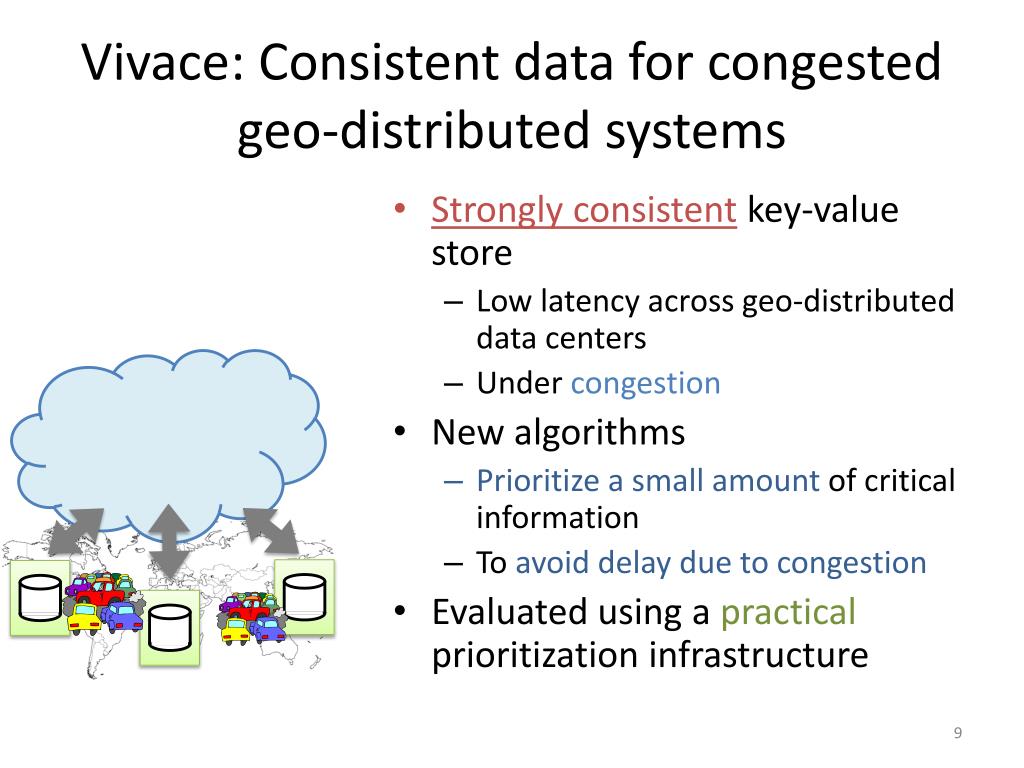 Vivace: Consistent data for congested geo-distributed systems

• Strongly consistent key-value store
  – Low latency across geo-distributed data centers
  – Under congestion
• New algorithms
  – Prioritize a small amount of critical information
  – To avoid delay due to congestion
• Evaluated using a practical prioritization infrastructure

9